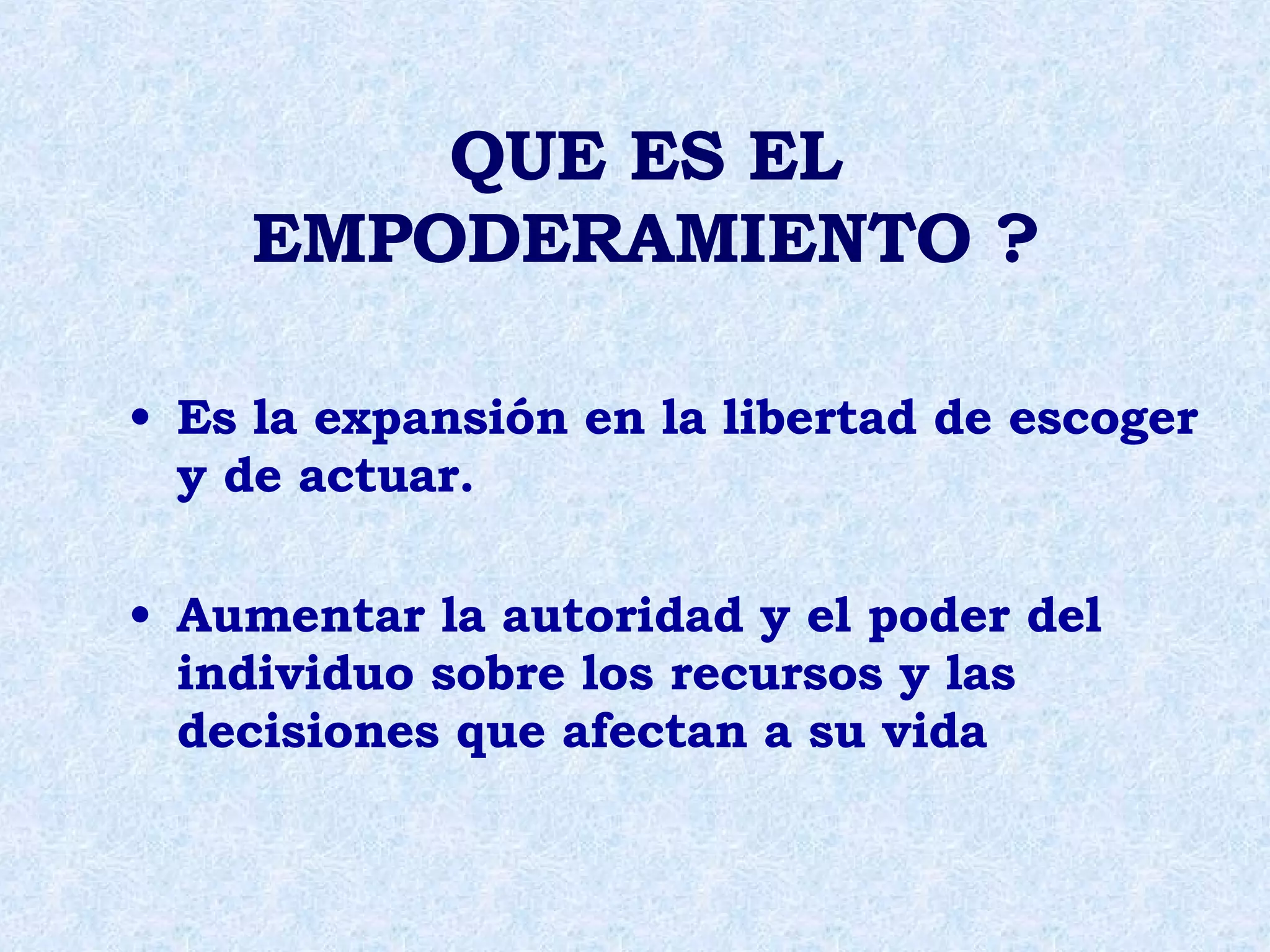 QUE ES EL EMPODERAMIENTO ?

• Es la expansión en la libertad de escoger y de actuar.

• Aumentar la autoridad y el poder del individuo sobre los recursos y las decisiones que afectan a su vida